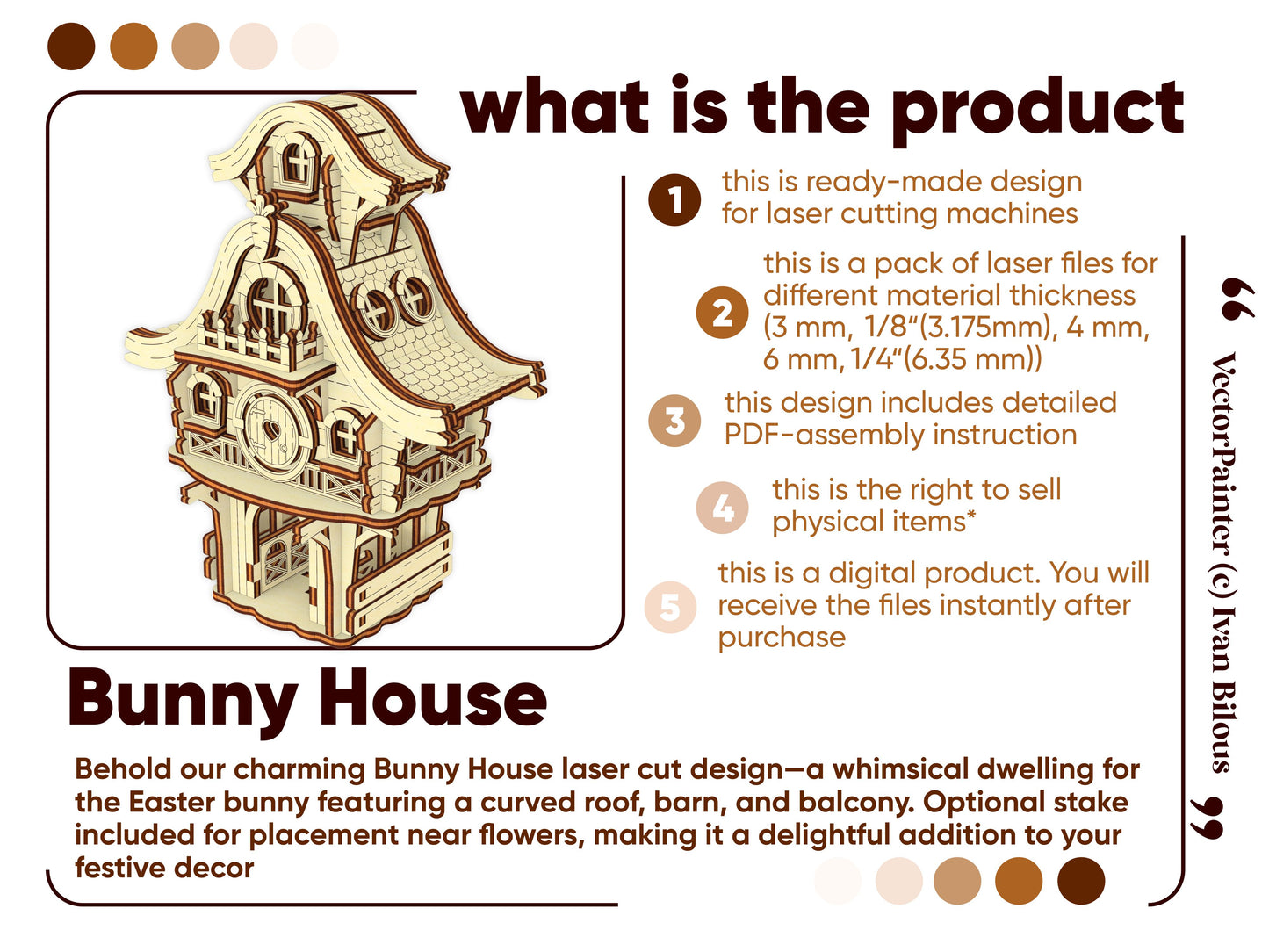 what is the product

1 this is ready-made design for laser cutting machines

2 this is a pack of laser files for different material thickness (3 mm, 1/8"(3.175mm), 4 mm, 6 mm, 1/4"(6.35 mm))

3 this design includes detailed PDF-assembly instruction

4 this is the right to sell physical items*

5 this is a digital product. You will receive the files instantly after purchase

“ VectorPainter (c) Ivan Bilous ”

Bunny House

Behold our charming Bunny House laser cut design—a whimsical dwelling for the Easter bunny featuring a curved roof, barn, and balcony. Optional stake included for placement near flowers, making it a delightful addition to your festive decor